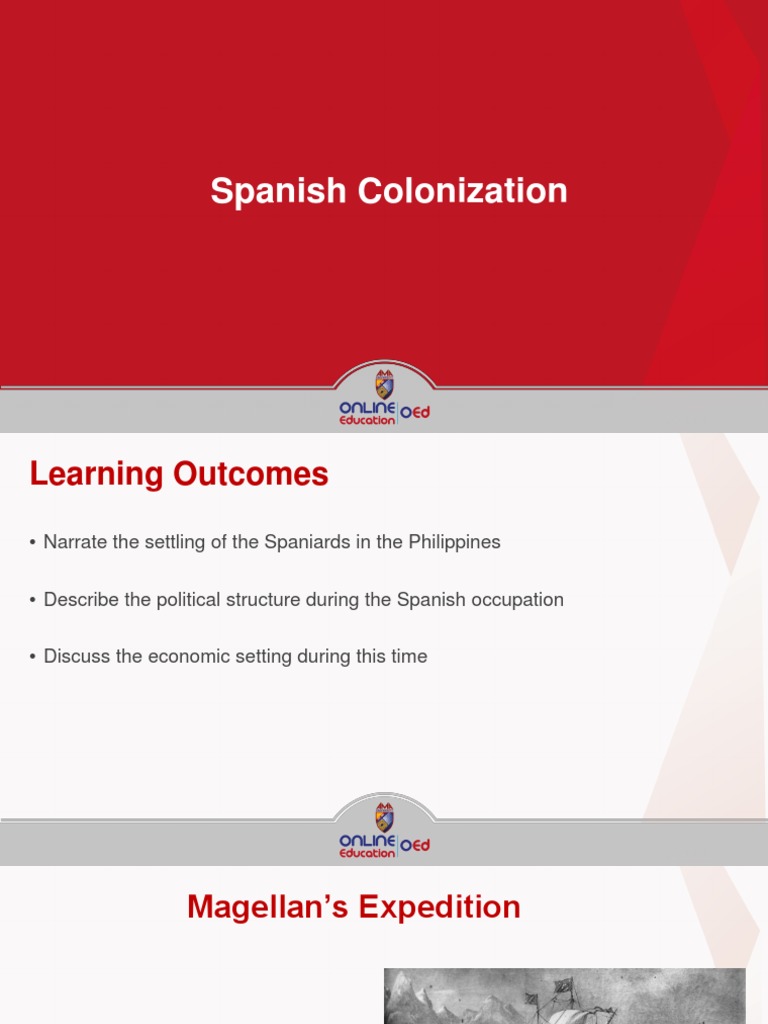 Spanish Colonization

ONLINE Education OEd

Learning Outcomes

• Narrate the settling of the Spaniards in the Philippines

• Describe the political structure during the Spanish occupation

• Discuss the economic setting during this time

ONLINE Education OEd

Magellan's Expedition